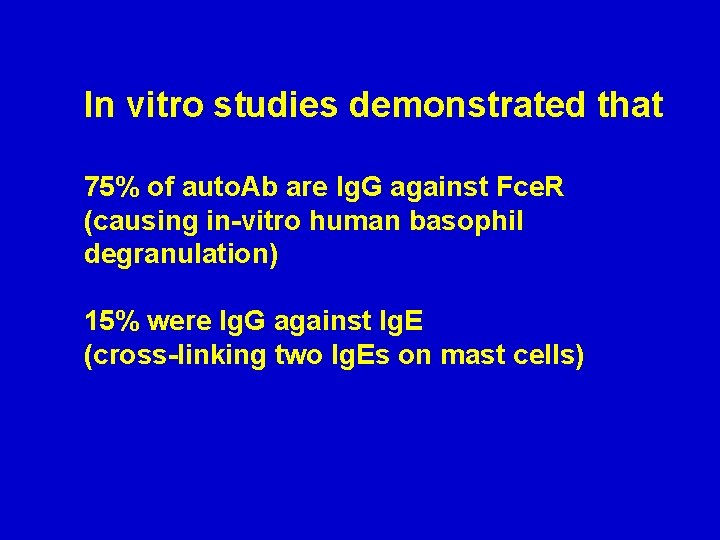 In vitro studies demonstrated that

75% of autoAb are IgG against FceR (causing in-vitro human basophil degranulation)

15% were IgG against IgE (cross-linking two IgEs on mast cells)